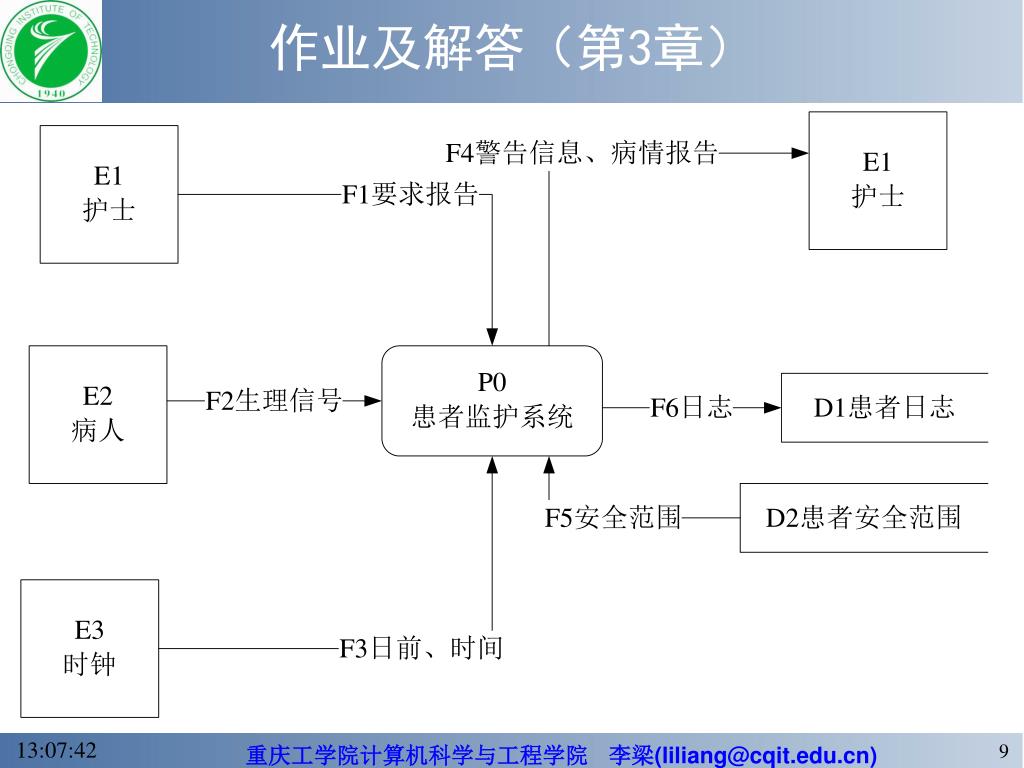 CHONGQING INSTITUTE OF TECHNOLOGY
1940

作业及解答（第3章）

E1
护士

F4警告信息、病情报告

E1
护士

F1要求报告

E2
病人

F2生理信号

P0
患者监护系统

F6日志

D1患者日志

F5安全范围

D2患者安全范围

E3
时钟

F3日前、时间

13:07:42

重庆工学院计算机科学与工程学院　李梁(liliang@cqit.edu.cn)

9